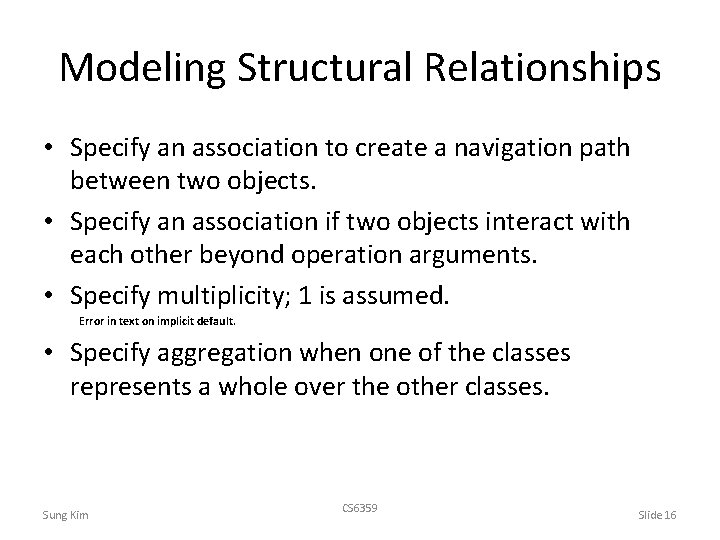 Modeling Structural Relationships

• Specify an association to create a navigation path between two objects.

• Specify an association if two objects interact with each other beyond operation arguments.

• Specify multiplicity; 1 is assumed.

Error in text on implicit default.

• Specify aggregation when one of the classes represents a whole over the other classes.

Sung Kim

CS6359

Slide 16